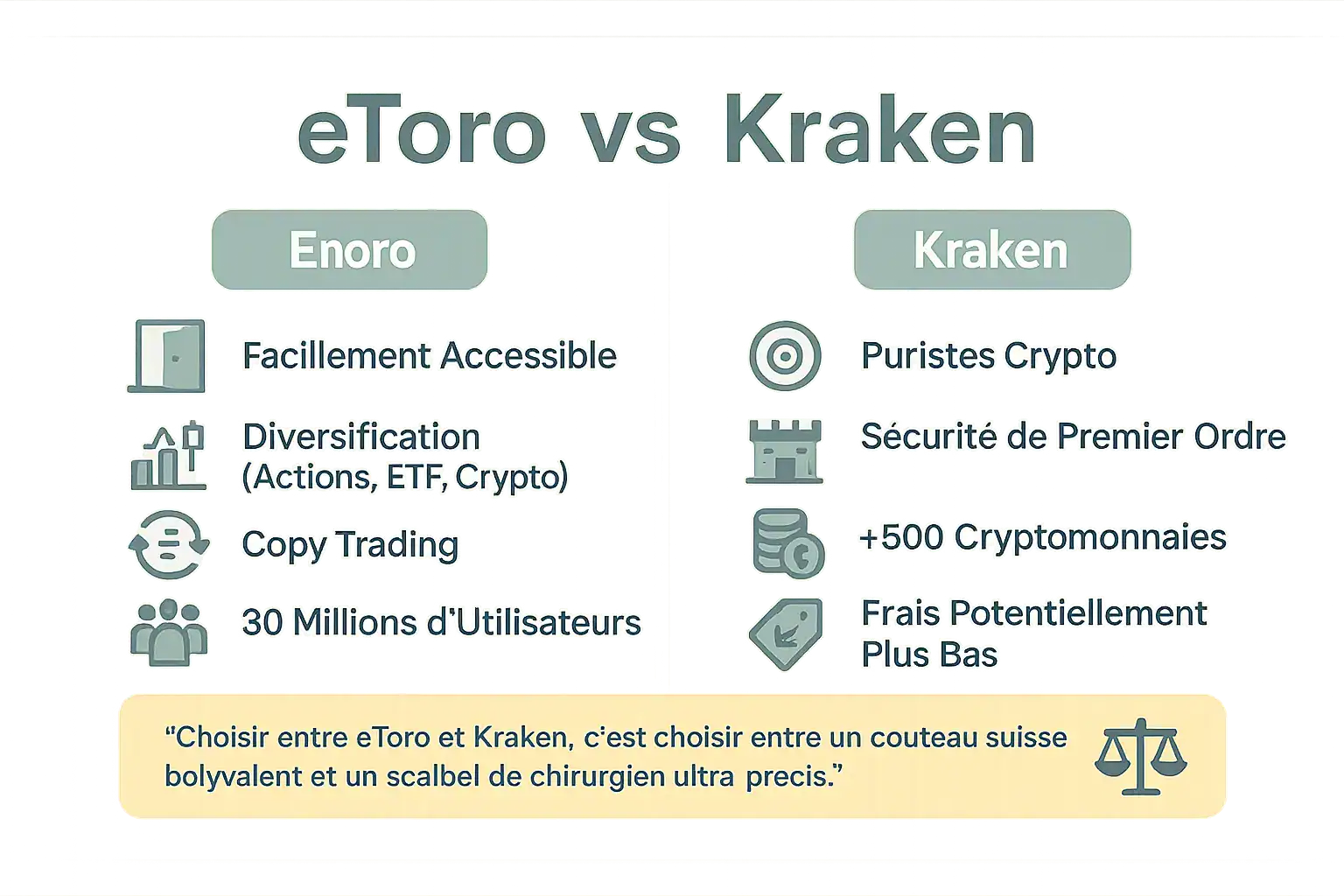 eToro vs Kraken

Enoro

Facillement Accessible

Diversification (Actions, ETF, Crypto)

Copy Trading

30 Millions d'Utilisateurs

Kraken

Puristes Crypto

Sécurité de Premier Ordre

+500 Cryptomonnaies

Frais Potentiellement Plus Bas

"Choisir entre eToro et Kraken, c'est choisir entre un couteau suisse bolyvalent et un scalbel de chirurgien ultra precis."